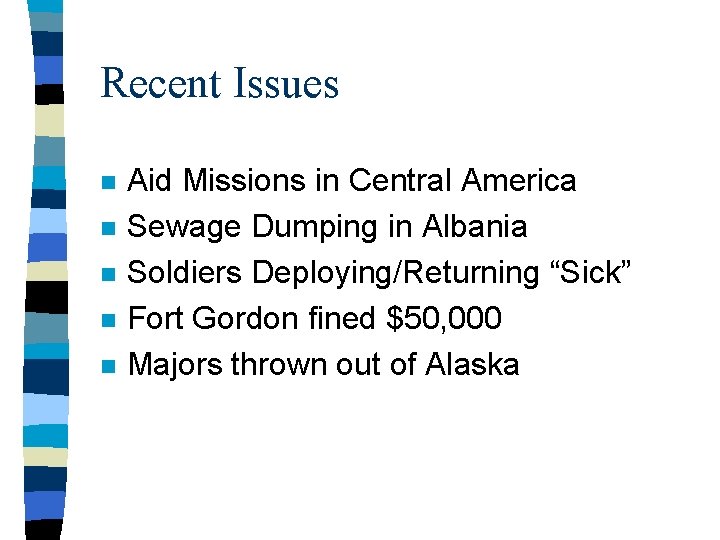 Recent Issues

- Aid Missions in Central America
- Sewage Dumping in Albania
- Soldiers Deploying/Returning “Sick”
- Fort Gordon fined \$50,000
- Majors thrown out of Alaska